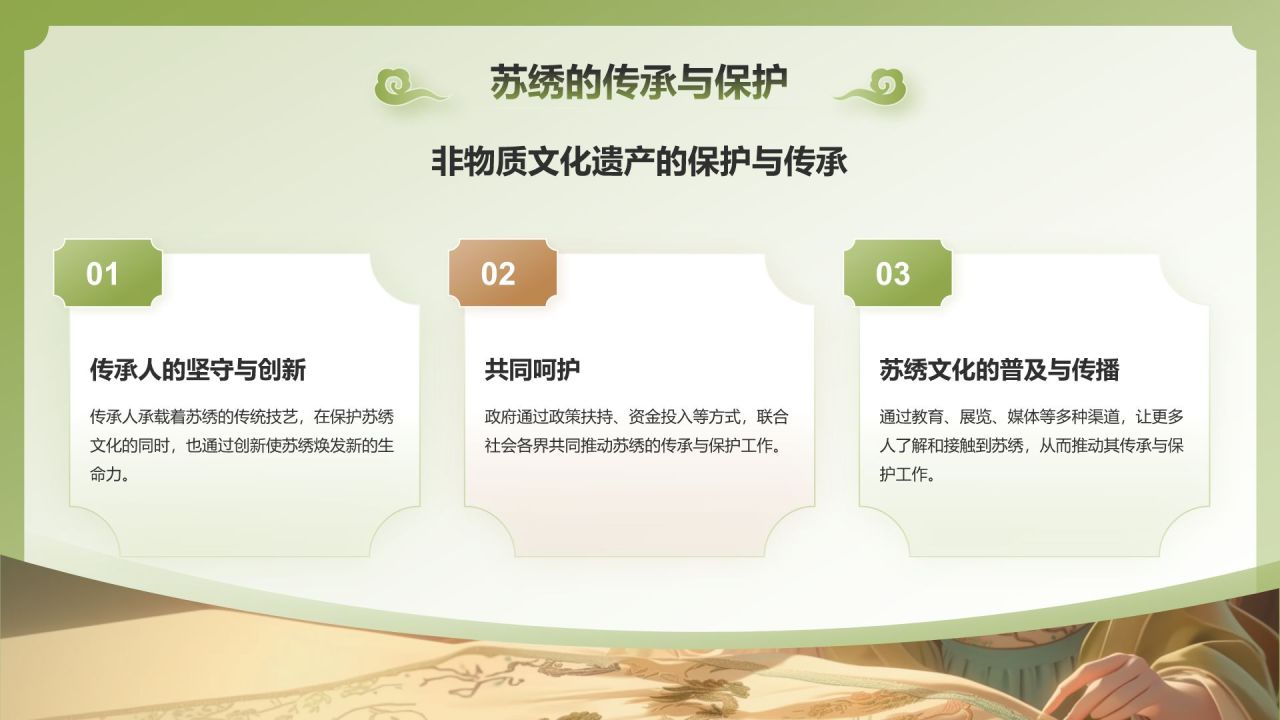 苏绣的传承与保护

非物质文化遗产的保护与传承

01

传承人的坚守与创新

传承人承载着苏绣的传统技艺，在保护苏绣文化的同时，也通过创新使苏绣焕发新的生命力。

02

共同呵护

政府通过政策扶持、资金投入等方式，联合社会各界共同推动苏绣的传承与保护工作。

03

苏绣文化的普及与传播

通过教育、展览、媒体等多种渠道，让更多人了解和接触到苏绣，从而推动其传承与保护工作。